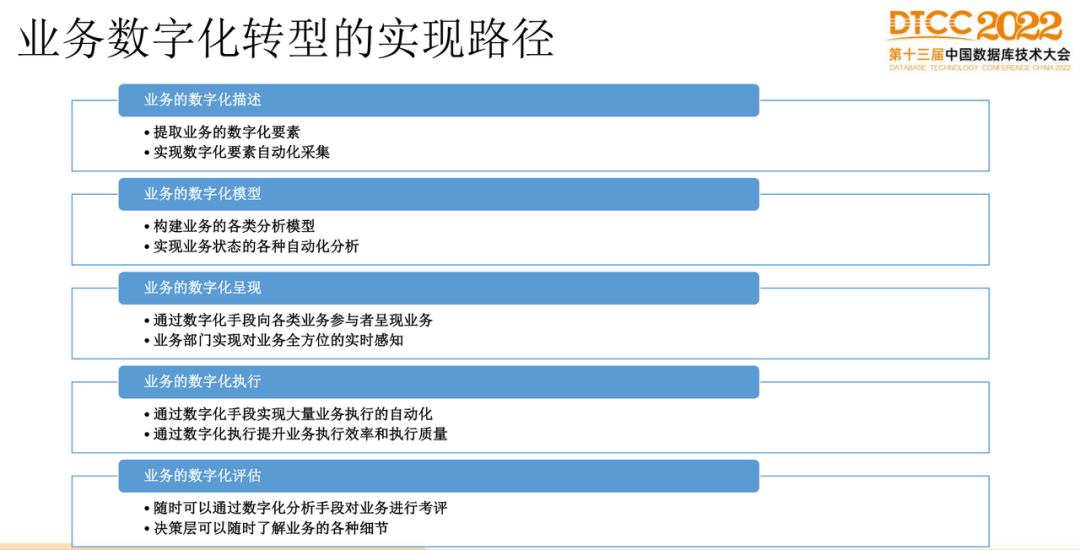 业务数字化转型的实现路径

DTCC 2022
第十三届中国数据库技术大会
DATABASE TECHNOLOGY CONFERENCE CHINA 2022

业务的数字化描述
• 提取业务的数字化要素
• 实现数字化要素自动化采集

业务的数字化模型
• 构建业务的各类分析模型
• 实现业务状态的各种自动化分析

业务的数字化呈现
• 通过数字化手段向各类业务参与者呈现业务
• 业务部门实现对业务全方位的实时感知

业务的数字化执行
• 通过数字化手段实现大量业务执行的自动化
• 通过数字化执行提升业务执行效率和执行质量

业务的数字化评估
• 随时可以通过数字化分析手段对业务进行考评
• 决策层可以随时了解业务的各种细节